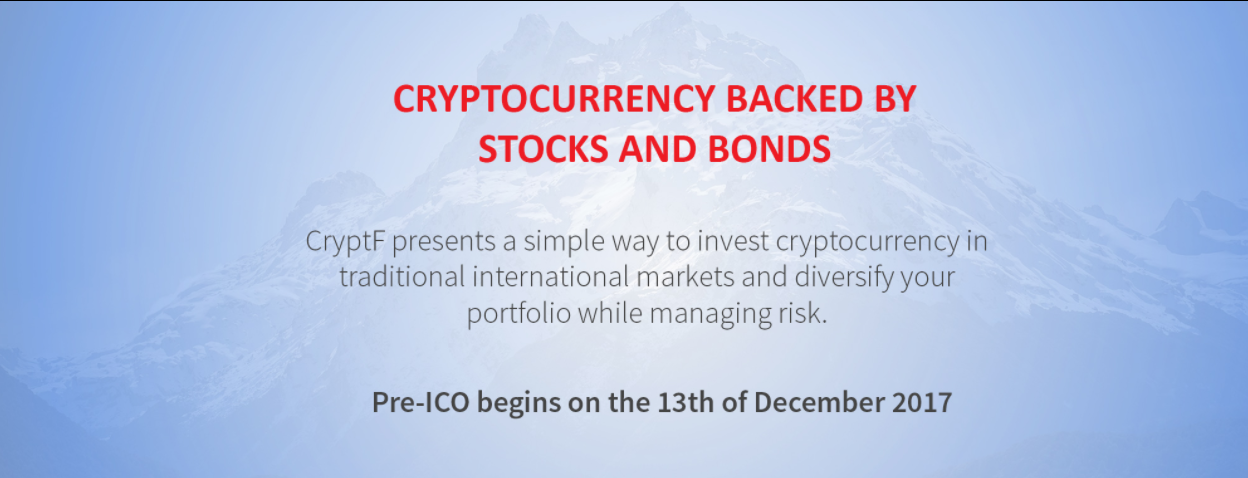 CRYPTOCURRENCY BACKED BY STOCKS AND BONDS

CryptF presents a simple way to invest cryptocurrency in traditional international markets and diversify your portfolio while managing risk.

Pre-ICO begins on the 13th of December 2017